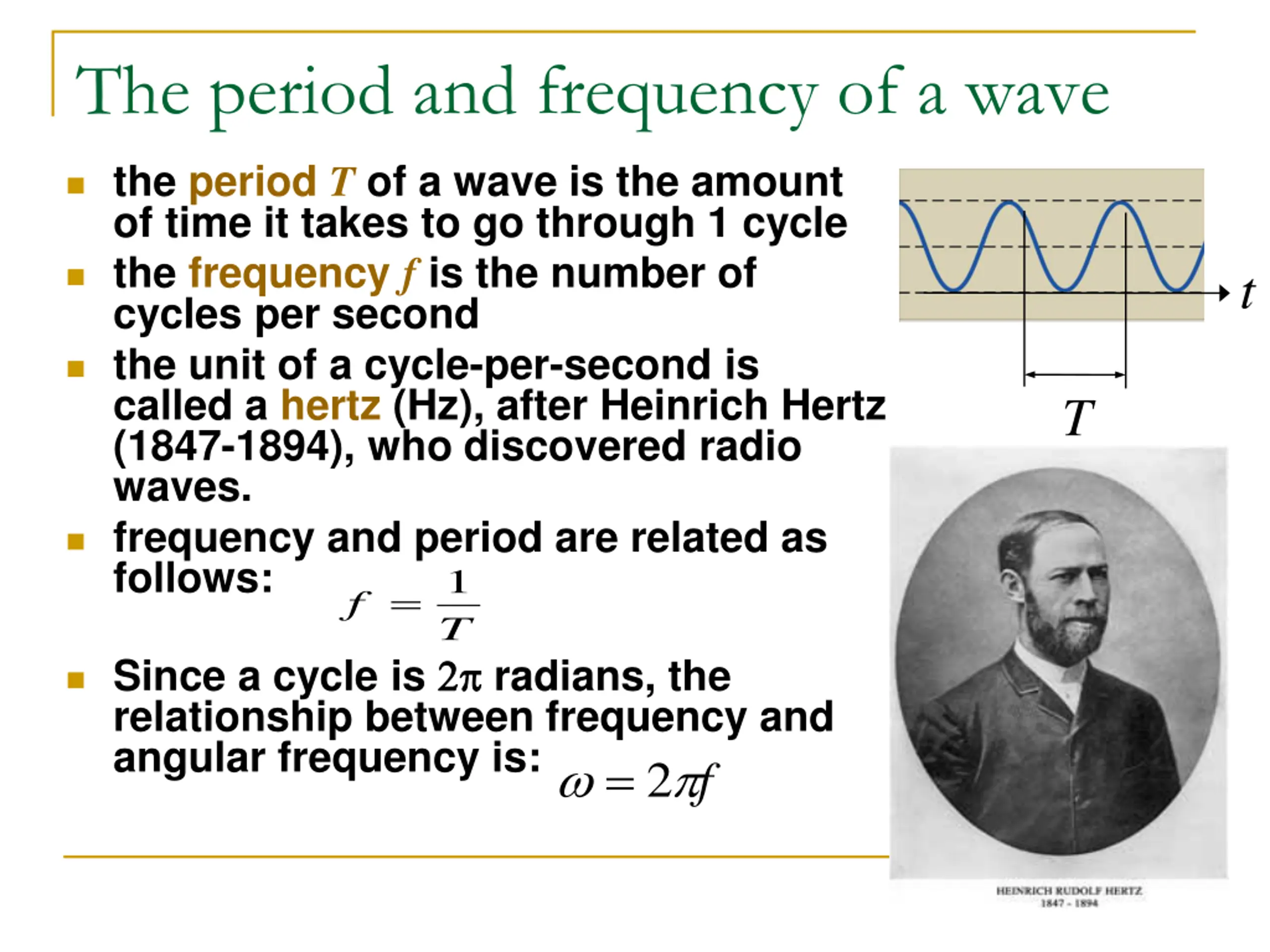 The period and frequency of a wave

- the period $T$ of a wave is the amount of time it takes to go through 1 cycle
- the frequency $f$ is the number of cycles per second
- the unit of a cycle-per-second is called a hertz (Hz), after Heinrich Hertz (1847-1894), who discovered radio waves.
- frequency and period are related as follows: $f = \frac{1}{T}$
- Since a cycle is $2\pi$ radians, the relationship between frequency and angular frequency is: $\omega = 2\pi f$

$t$

$T$

HEINRICH RUDOLF HERTZ
1847 - 1894